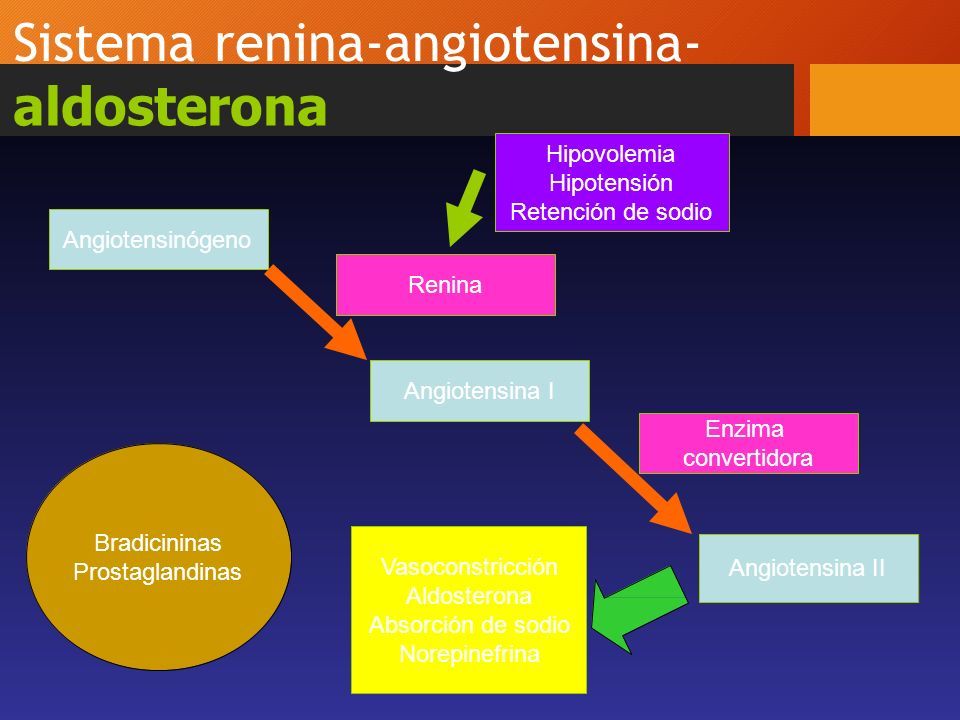 Sistema renina-angiotensina-aldosterona

Hipovolemia
Hipotensión
Retención de sodio

Angiotensinógeno

Renina

Angiotensina I

Enzima convertidora

Bradicininas
Prostaglandinas

Vasoconstricción
Aldosterona
Absorción de sodio
Norepinefrina

Angiotensina II